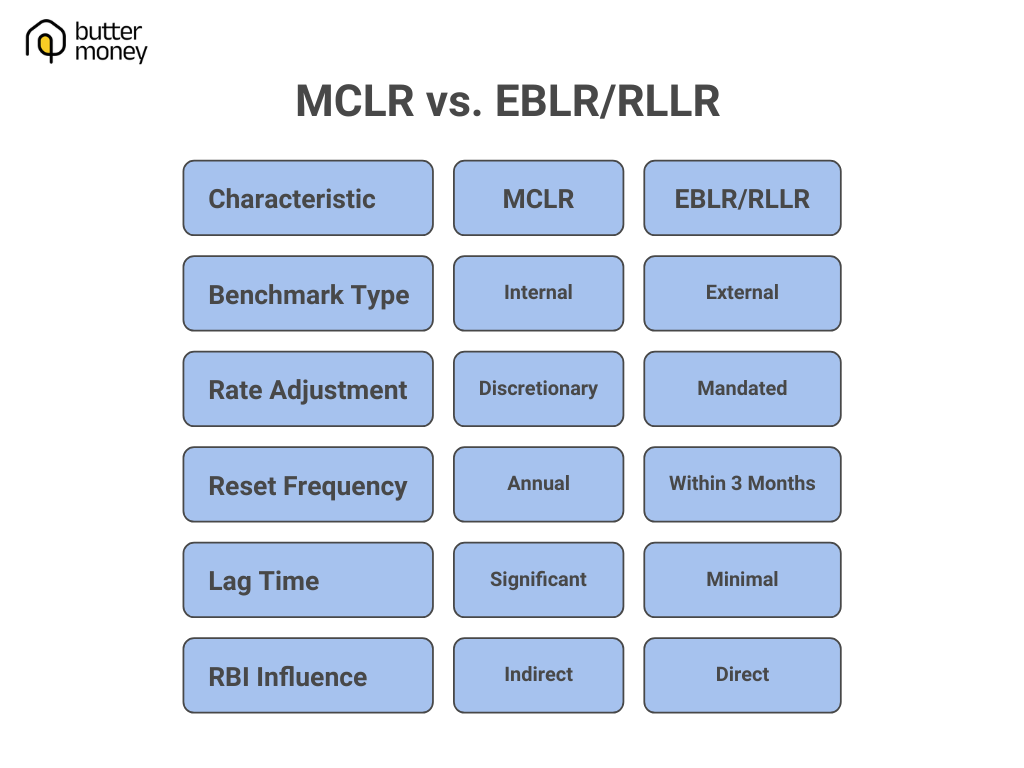 butter money

MCLR vs. EBLR/RLLR

| Characteristic | MCLR | EBLR/RLLR |
|---|---|---|
| Benchmark Type | Internal | External |
| Rate Adjustment | Discretionary | Mandated |
| Reset Frequency | Annual | Within 3 Months |
| Lag Time | Significant | Minimal |
| RBI Influence | Indirect | Direct |